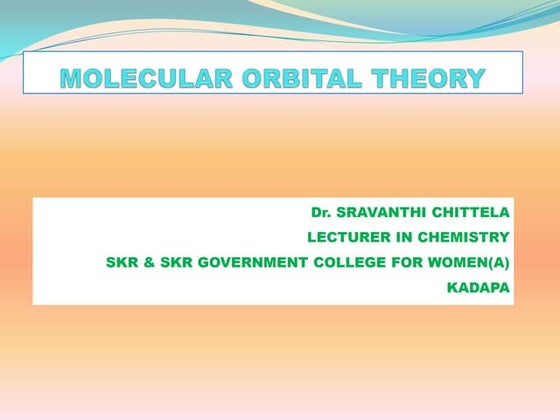 MOLECULAR ORBITAL THEORY

Dr. SRAVANTHI CHITTELA
LECTURER IN CHEMISTRY
SKR & SKR GOVERNMENT COLLEGE FOR WOMEN(A)
KADAPA